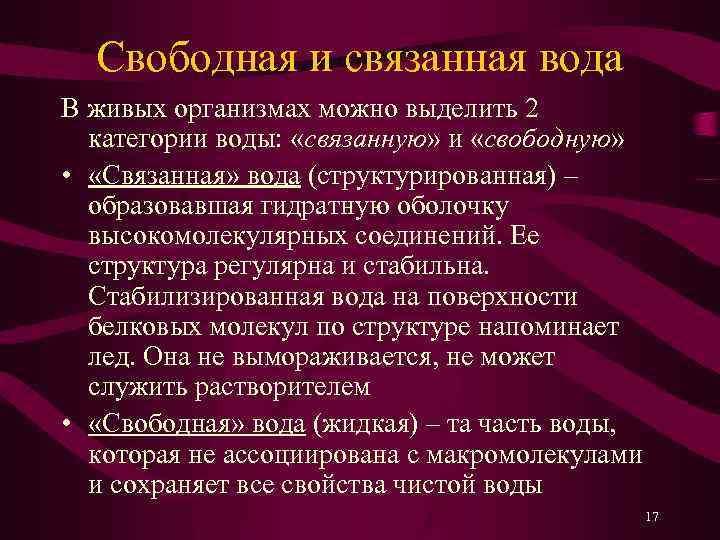 Свободная и связанная вода

В живых организмах можно выделить 2 категории воды: «связанную» и «свободную»

• «Связанная» вода (структурированная) – образовавшая гидратную оболочку высокомолекулярных соединений. Ее структура регулярна и стабильна. Стабилизированная вода на поверхности белковых молекул по структуре напоминает лед. Она не вымораживается, не может служить растворителем

• «Свободная» вода (жидкая) – та часть воды, которая не ассоциирована с макромолекулами и сохраняет все свойства чистой воды

17